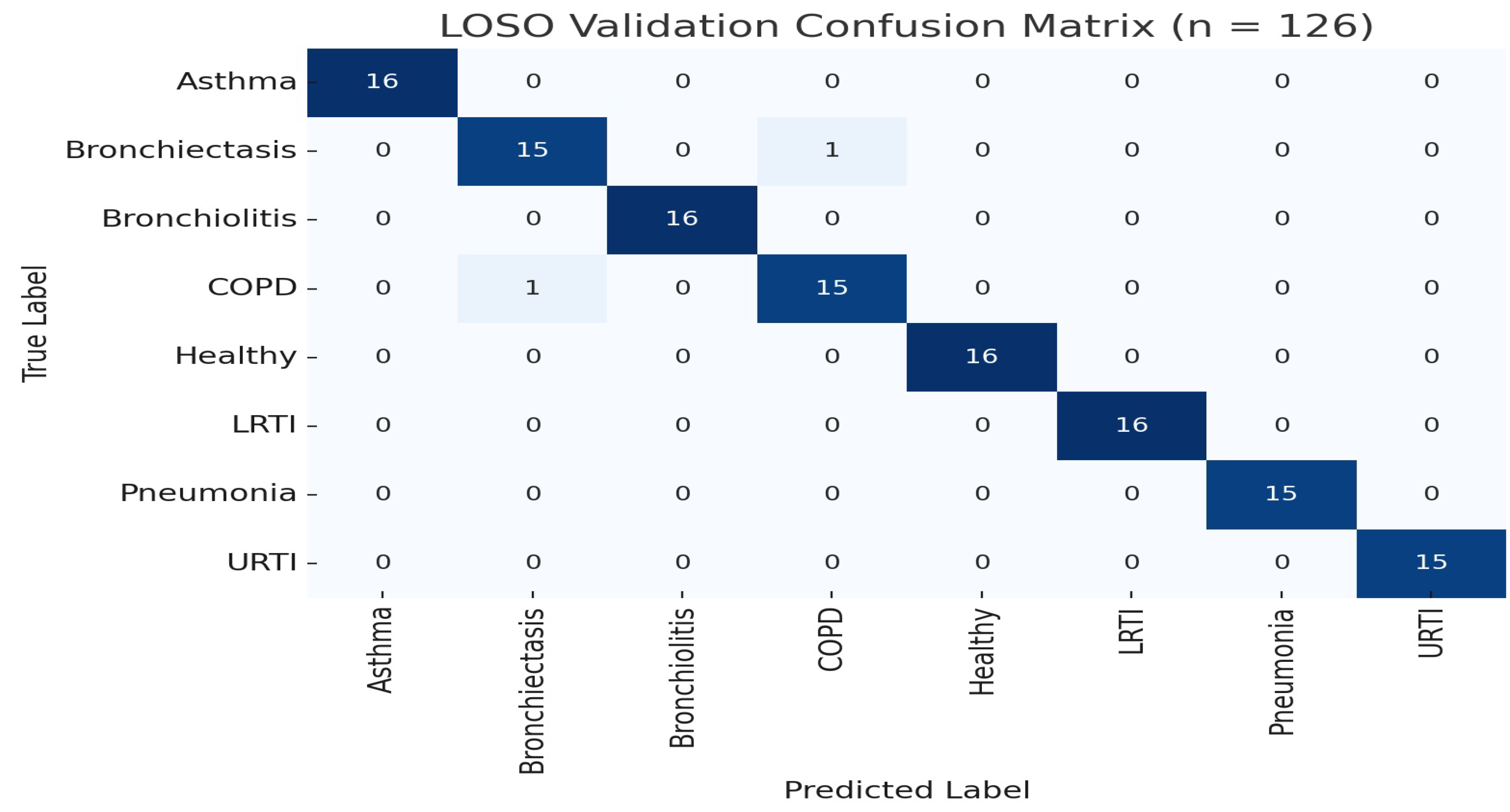 LOSO Validation Confusion Matrix (n = 126)

True Label

| | Asthma | Bronchiectasis | Bronchiolitis | COPD | Healthy | LRTI | Pneumonia | URTI |
|---|---|---|---|---|---|---|---|---|
| Asthma | 16 | 0 | 0 | 0 | 0 | 0 | 0 | 0 |
| Bronchiectasis | 0 | 15 | 0 | 1 | 0 | 0 | 0 | 0 |
| Bronchiolitis | 0 | 0 | 16 | 0 | 0 | 0 | 0 | 0 |
| COPD | 0 | 1 | 0 | 15 | 0 | 0 | 0 | 0 |
| Healthy | 0 | 0 | 0 | 0 | 16 | 0 | 0 | 0 |
| LRTI | 0 | 0 | 0 | 0 | 0 | 16 | 0 | 0 |
| Pneumonia | 0 | 0 | 0 | 0 | 0 | 0 | 15 | 0 |
| URTI | 0 | 0 | 0 | 0 | 0 | 0 | 0 | 15 |

Predicted Label